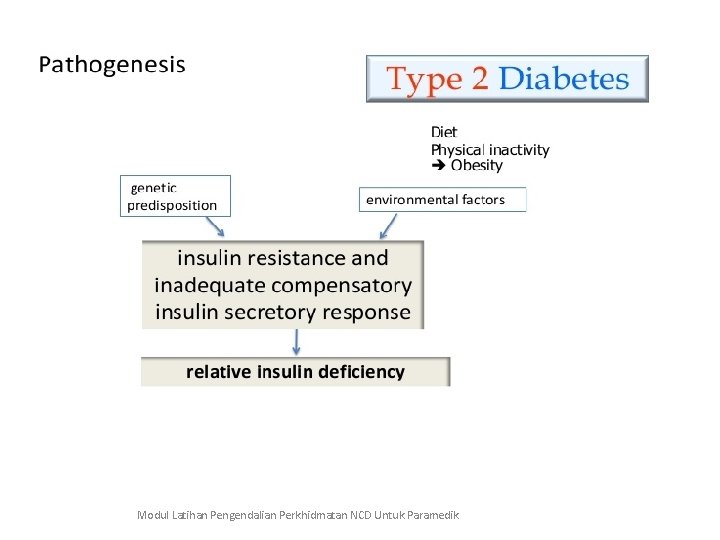 Pathogenesis

Type 2 Diabetes

Diet
Physical inactivity
➔ Obesity

genetic predisposition

environmental factors

insulin resistance and inadequate compensatory insulin secretory response

relative insulin deficiency

Modul Latihan Pengendalian Perkhidmatan NCD Untuk Paramedik